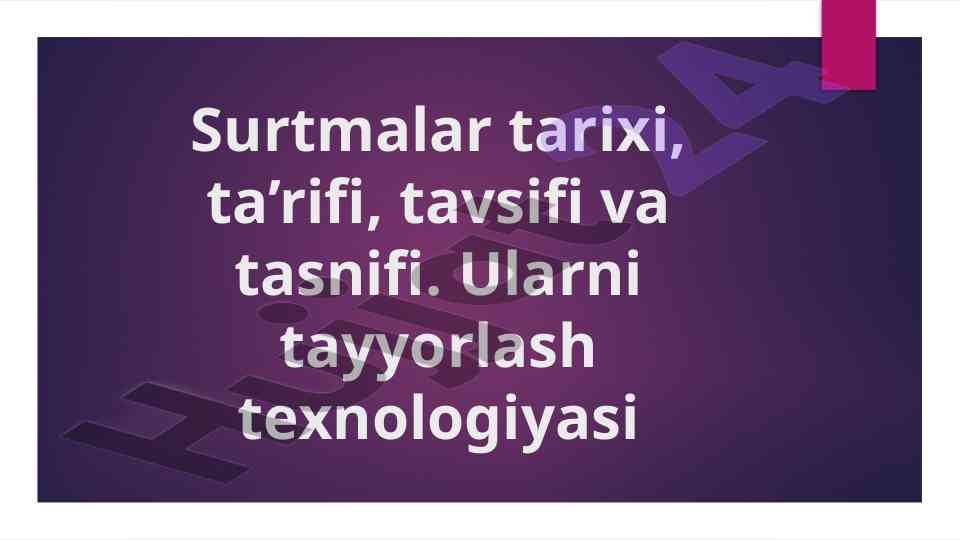 Surtmalar tarixi, ta’rifi, tavsifi va tasnifi. Ularni tayyorlash texnologiyasi

Hujjat24